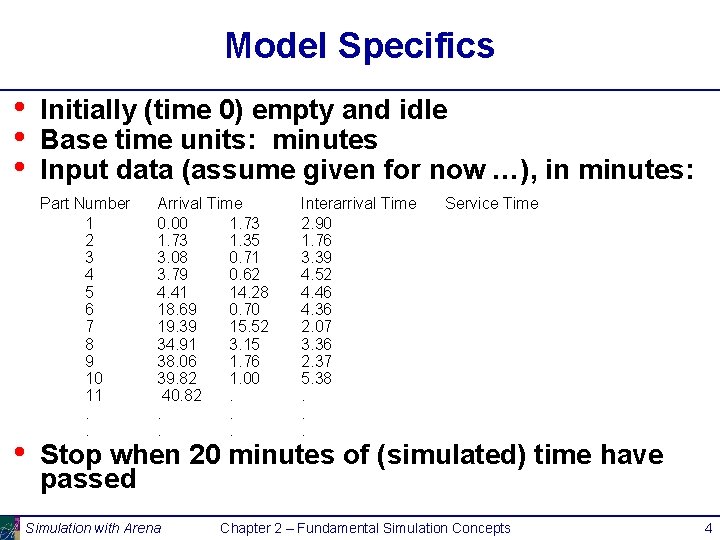 Model Specifics

• Initially (time 0) empty and idle
• Base time units: minutes
• Input data (assume given for now …), in minutes:

| Part Number | Arrival Time | Interarrival Time | Service Time |
|---|---|---|---|
| 1 | 0.00 | 1.73 | 2.90 |
| 2 | 1.73 | 1.35 | 1.76 |
| 3 | 3.08 | 0.71 | 3.39 |
| 4 | 3.79 | 0.62 | 4.52 |
| 5 | 4.41 | 14.28 | 4.46 |
| 6 | 18.69 | 0.70 | 4.36 |
| 7 | 19.39 | 15.52 | 2.07 |
| 8 | 34.91 | 3.15 | 3.36 |
| 9 | 38.06 | 1.76 | 2.37 |
| 10 | 39.82 | 1.00 | 5.38 |
| 11 | 40.82 | . | . |
| . | . | . | . |
| . | . | . | . |

• Stop when 20 minutes of (simulated) time have passed

Simulation with Arena Chapter 2 – Fundamental Simulation Concepts 4